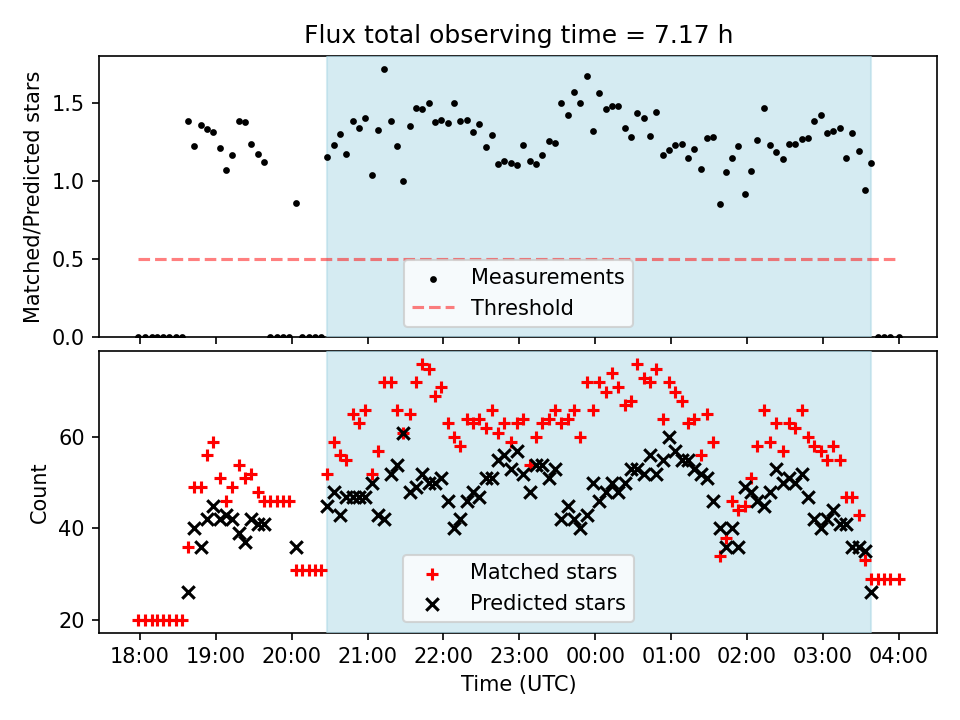 Flux total observing time = 7.17 h

Matched/Predicted stars

1.5
1.0
0.5
0.0

Measurements
Threshold

Count

60
40
20

Matched stars
Predicted stars

18:00
19:00
20:00
21:00
22:00
23:00
00:00
01:00
02:00
03:00
04:00

Time (UTC)